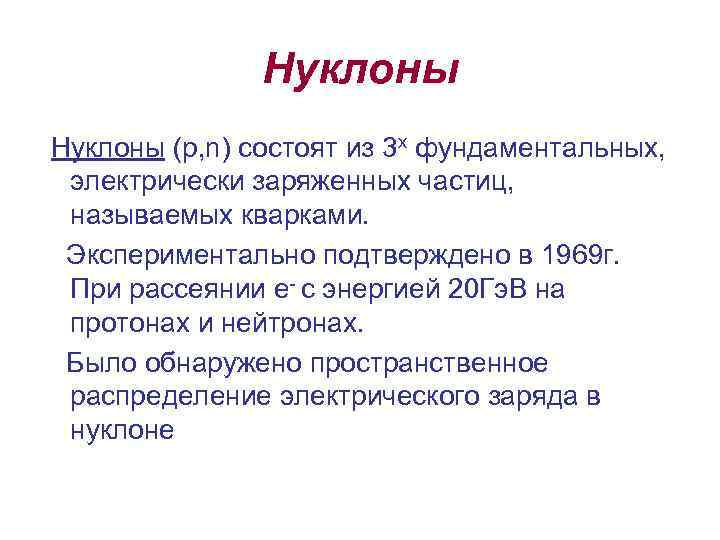 Нуклоны

Нуклоны (p,n) состоят из $3^x$ фундаментальных, электрически заряженных частиц, называемых кварками.

Экспериментально подтверждено в 1969г. При рассеянии $e^-$ с энергией 20ГэВ на протонах и нейтронах.

Было обнаружено пространственное распределение электрического заряда в нуклоне